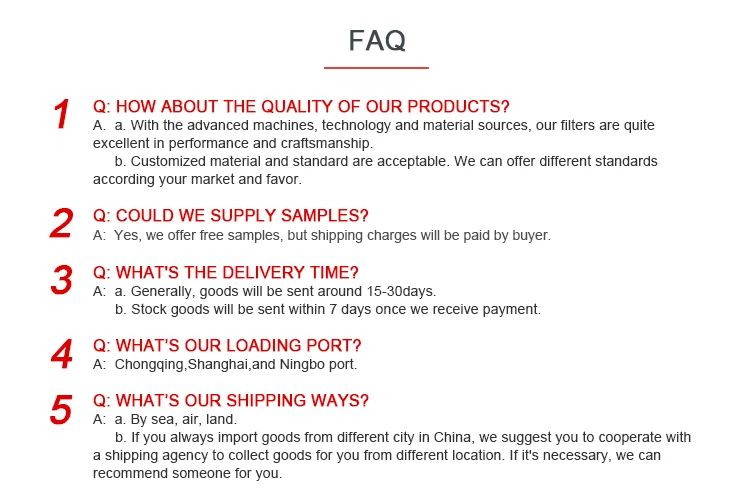 FAQ

1
Q: HOW ABOUT THE QUALITY OF OUR PRODUCTS?
A. a. With the advanced machines, technology and material sources, our filters are quite excellent in performance and craftsmanship.
b. Customized material and standard are acceptable. We can offer different standards according your market and favor.

2
Q: COULD WE SUPPLY SAMPLES?
A: Yes, we offer free samples, but shipping charges will be paid by buyer.

3
Q: WHAT'S THE DELIVERY TIME?
A: a. Generally, goods will be sent around 15-30days.
b. Stock goods will be sent within 7 days once we receive payment.

4
Q: WHAT'S OUR LOADING PORT?
A: Chongqing,Shanghai,and Ningbo port.

5
Q: WHAT'S OUR SHIPPING WAYS?
A: a. By sea, air, land.
b. If you always import goods from different city in China, we suggest you to cooperate with a shipping agency to collect goods for you from different location. If it's necessary, we can recommend someone for you.